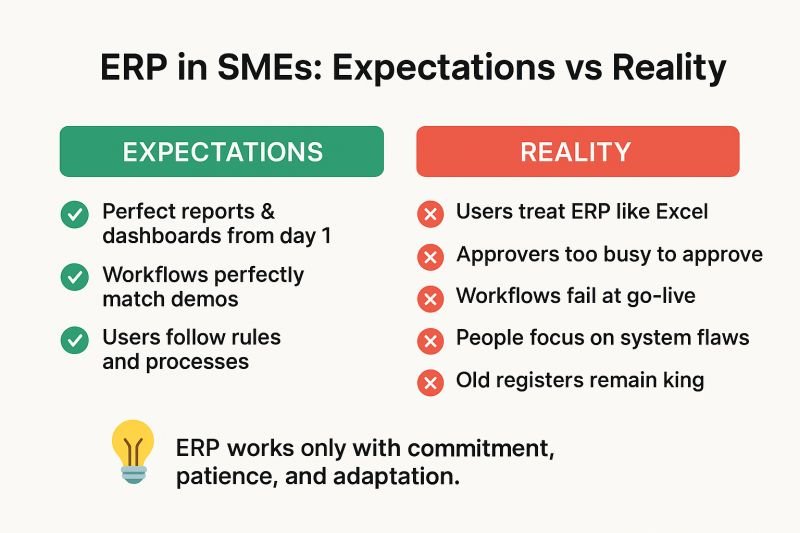 ERP in SMEs: Expectations vs Reality

EXPECTATIONS

Perfect reports & dashboards from day 1

Workflows perfectly match demos

Users follow rules and processes

REALITY

Users treat ERP like Excel

Approvers too busy to approve

Workflows fail at go-live

People focus on system flaws

Old registers remain king

ERP works only with commitment, patience, and adaptation.